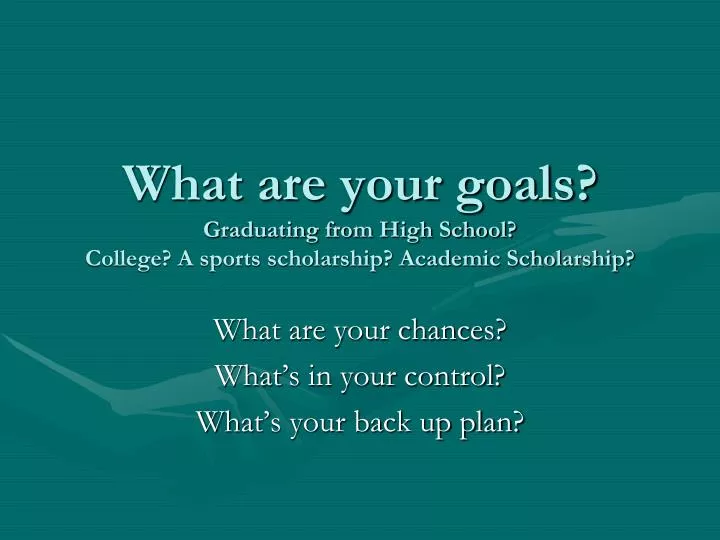 What are your goals?
Graduating from High School?
College? A sports scholarship? Academic Scholarship?

What are your chances?

What’s in your control?

What’s your back up plan?